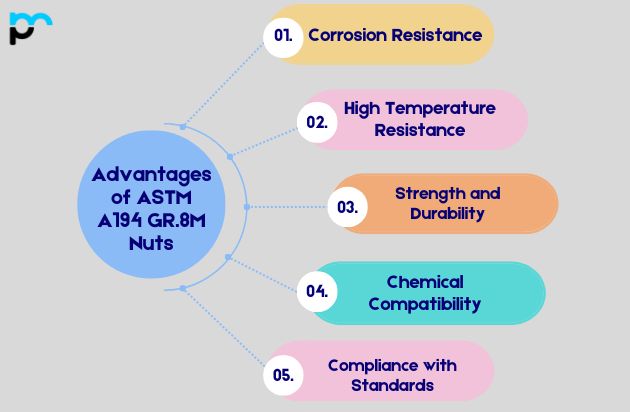 Advantages of ASTM A194 GR.8M Nuts

01. Corrosion Resistance

02. High Temperature Resistance

03. Strength and Durability

04. Chemical Compatibility

05. Compliance with Standards